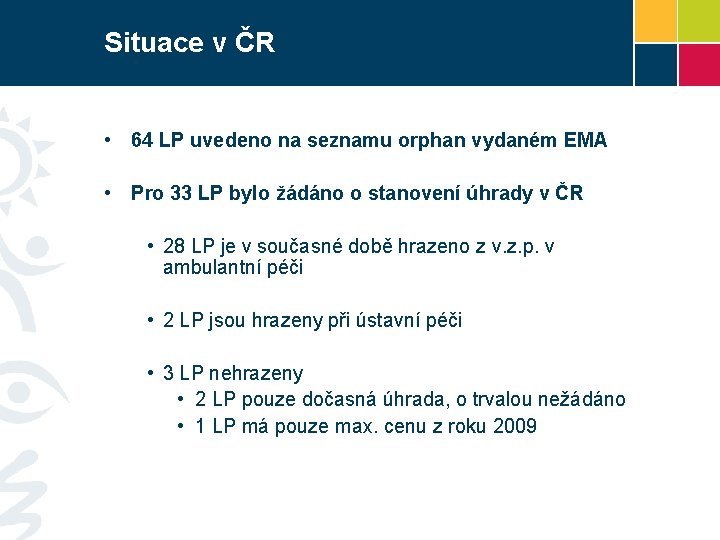 Situace v ČR

• 64 LP uvedeno na seznamu orphan vydaném EMA

• Pro 33 LP bylo žádáno o stanovení úhrady v ČR

• 28 LP je v současné době hrazeno z v.z.p. v ambulantní péči

• 2 LP jsou hrazeny při ústavní péči

• 3 LP nehrazeny
• 2 LP pouze dočasná úhrada, o trvalou nežádáno
• 1 LP má pouze max. cenu z roku 2009